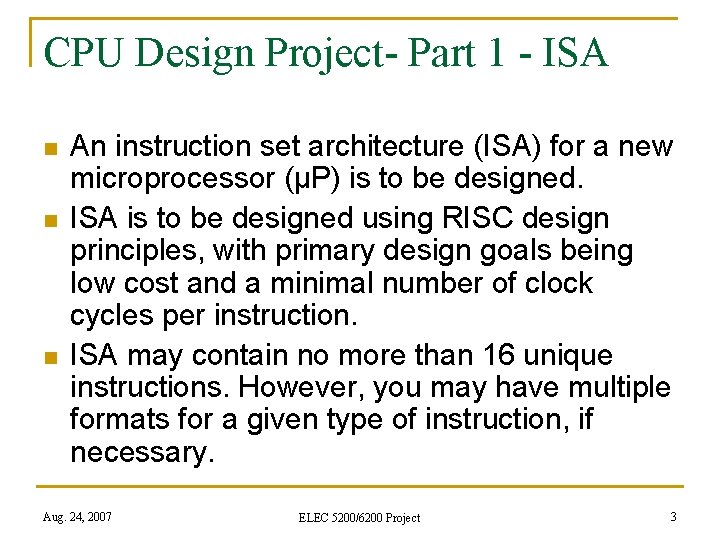 CPU Design Project- Part 1 - ISA

An instruction set architecture (ISA) for a new microprocessor (µP) is to be designed.

ISA is to be designed using RISC design principles, with primary design goals being low cost and a minimal number of clock cycles per instruction.

ISA may contain no more than 16 unique instructions. However, you may have multiple formats for a given type of instruction, if necessary.

Aug. 24, 2007

ELEC 5200/6200 Project

3